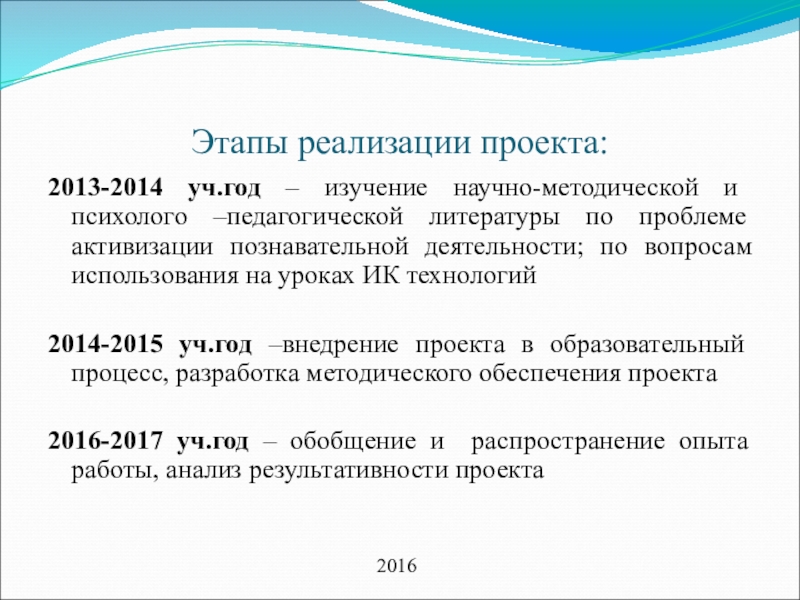 Этапы реализации проекта:

2013-2014 уч.год – изучение научно-методической и психолого –педагогической литературы по проблеме активизации познавательной деятельности; по вопросам использования на уроках ИК технологий

2014-2015 уч.год –внедрение проекта в образовательный процесс, разработка методического обеспечения проекта

2016-2017 уч.год – обобщение и распространение опыта работы, анализ результативности проекта

2016